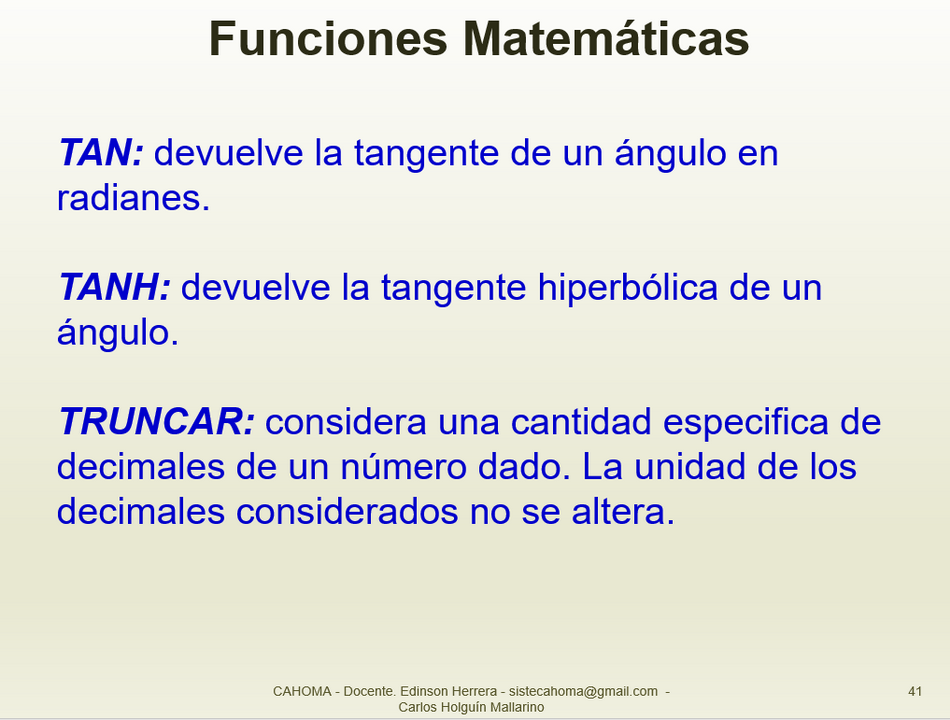 Funciones Matemáticas

TAN: devuelve la tangente de un ángulo en radianes.

TANH: devuelve la tangente hiperbólica de un ángulo.

TRUNCAR: considera una cantidad especifica de decimales de un número dado. La unidad de los decimales considerados no se altera.

CAHOMA - Docente. Edinson Herrera - sistecahoma@gmail.com - Carlos Holguín Mallarino

41